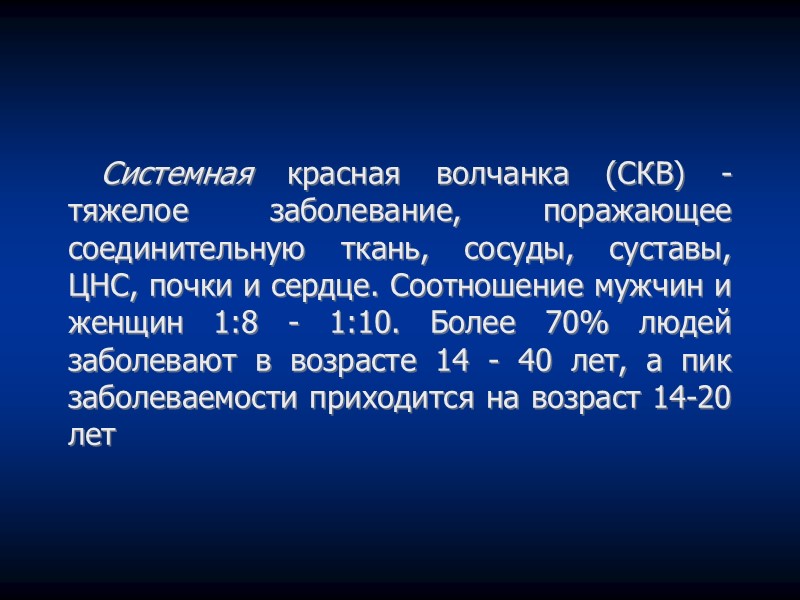 Системная красная волчанка (СКВ) - тяжелое заболевание, поражающее соединительную ткань, сосуды, суставы, ЦНС, почки и сердце. Соотношение мужчин и женщин 1:8 - 1:10. Более 70% людей заболевают в возрасте 14 - 40 лет, а пик заболеваемости приходится на возраст 14-20 лет